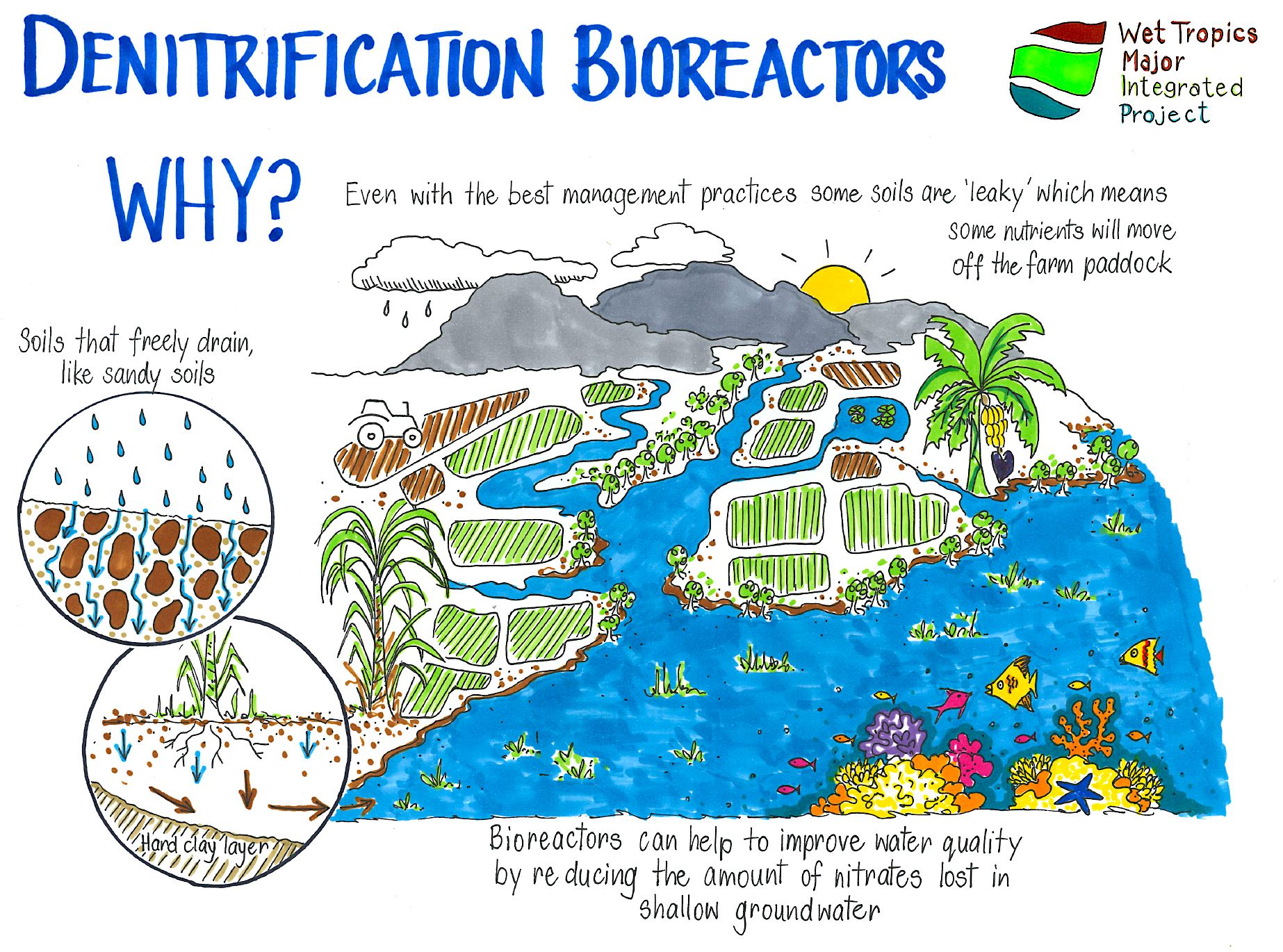 DENITRIFICATION BIOREACTORS

Wet Tropics Major Integrated Project

WHY?

Even with the best management practices some soils are 'leaky' which means some nutrients will move off the farm paddock

Soils that freely drain, like sandy soils

Hard clay layer

Bioreactors can help to improve water quality by reducing the amount of nitrates lost in shallow groundwater